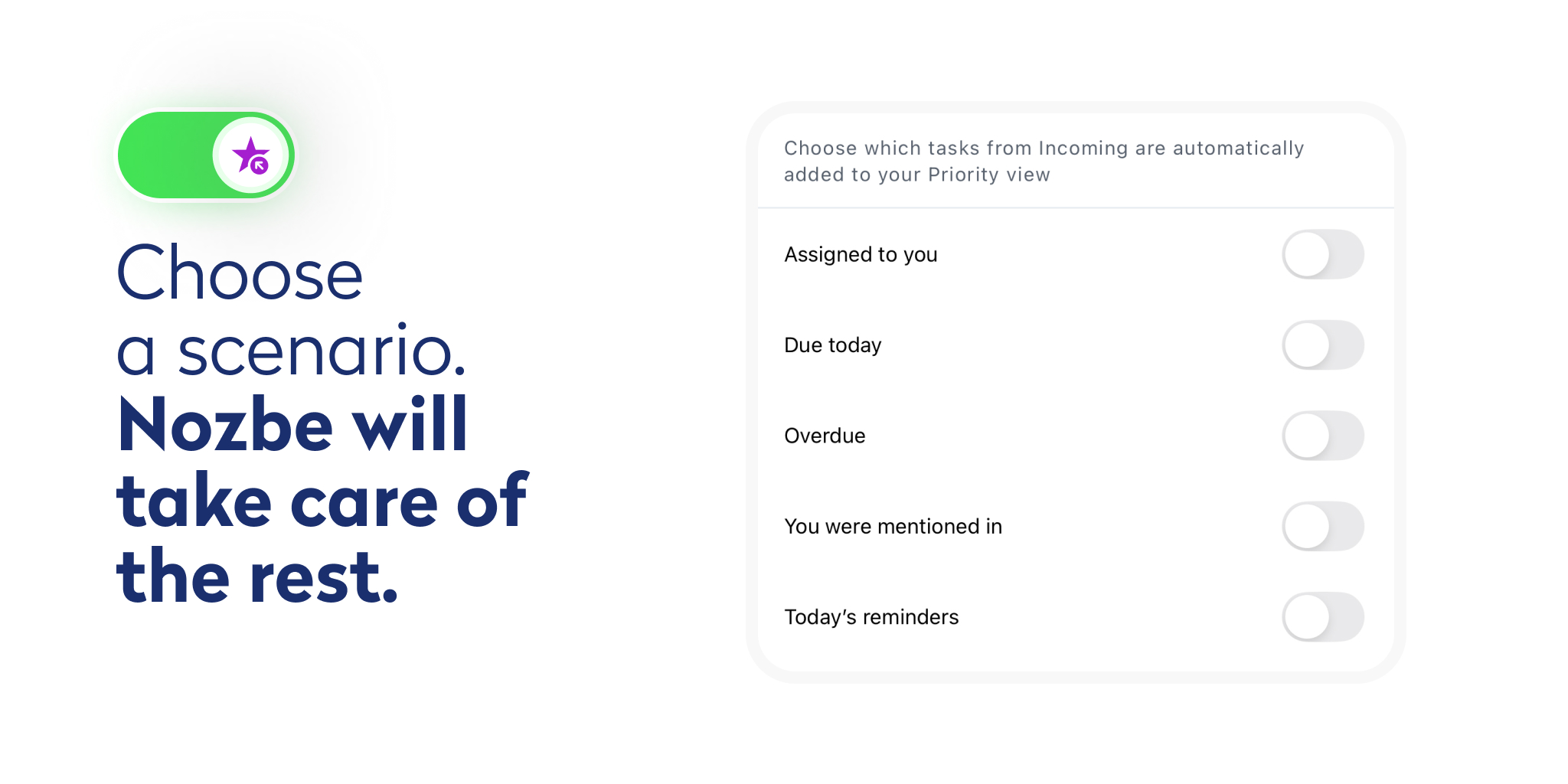 Choose a scenario. Nozbe will take care of the rest.

Choose which tasks from Incoming are automatically added to your Priority view

Assigned to you

Due today

Overdue

You were mentioned in

Today's reminders